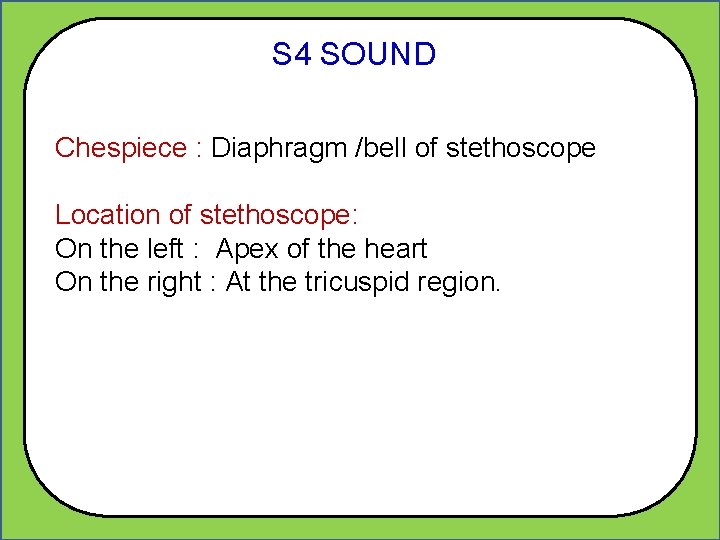 S4 SOUND

Chespiece : Diaphragm /bell of stethoscope

Location of stethoscope:
On the left : Apex of the heart
On the right : At the tricuspid region.